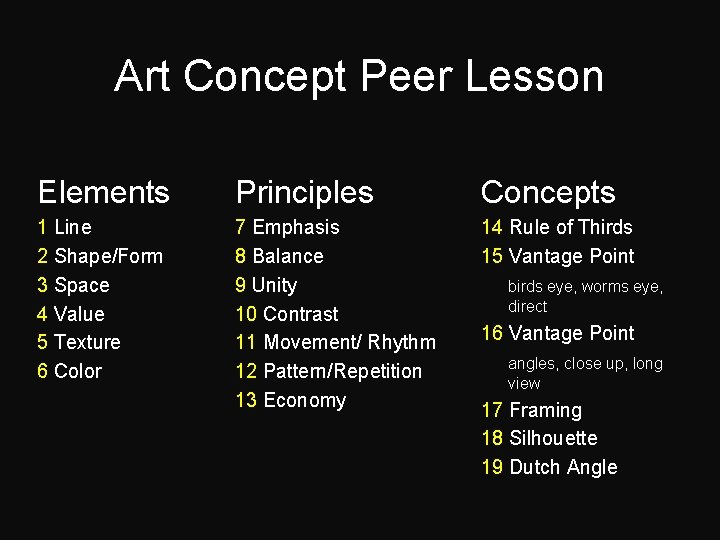 Art Concept Peer Lesson

Elements
1 Line
2 Shape/Form
3 Space
4 Value
5 Texture
6 Color

Principles
7 Emphasis
8 Balance
9 Unity
10 Contrast
11 Movement/ Rhythm
12 Pattern/Repetition
13 Economy

Concepts
14 Rule of Thirds
15 Vantage Point
birds eye, worms eye, direct
16 Vantage Point
angles, close up, long view
17 Framing
18 Silhouette
19 Dutch Angle